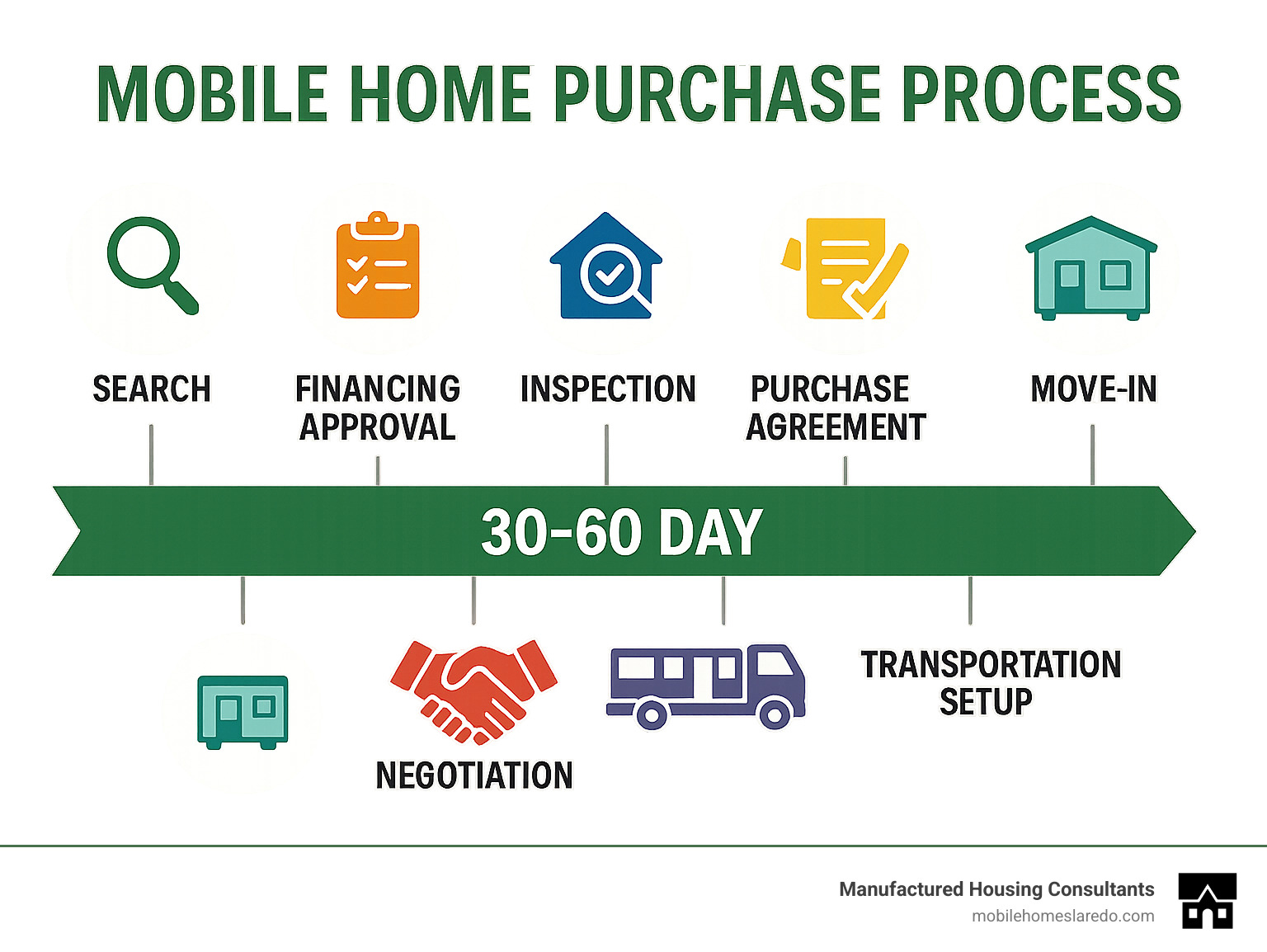 MOBILE HOME PURCHASE PROCESS

SEARCH

FINANCING APPROVAL

INSPECTION

PURCHASE AGREEMENT

MOVE-IN

30-60 DAY

NEGOTIATION

TRANSPORTATION SETUP

Manufactured Housing Consultants
mobilehomeslaredo.com